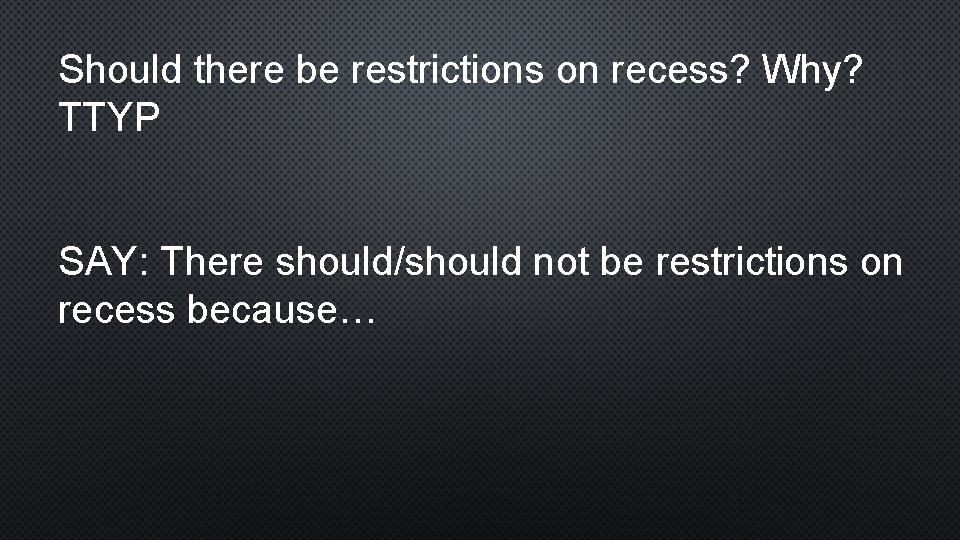 Should there be restrictions on recess? Why? TTYP

SAY: There should/should not be restrictions on recess because…